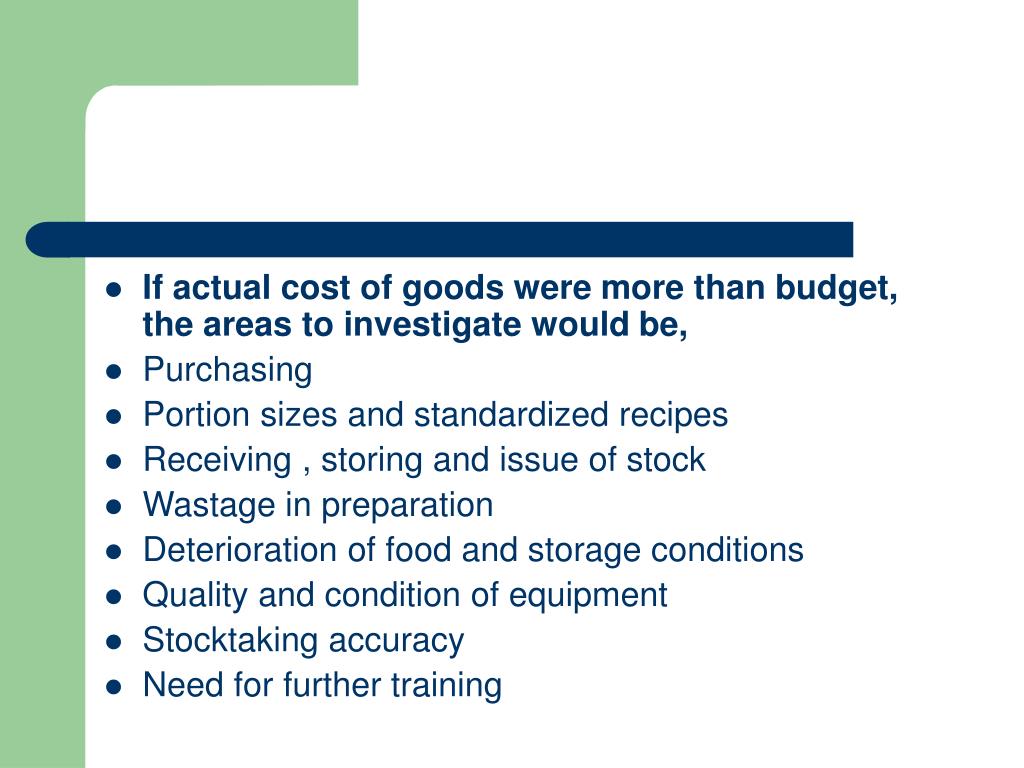 - If actual cost of goods were more than budget, the areas to investigate would be,
- Purchasing
- Portion sizes and standardized recipes
- Receiving , storing and issue of stock
- Wastage in preparation
- Deterioration of food and storage conditions
- Quality and condition of equipment
- Stocktaking accuracy
- Need for further training